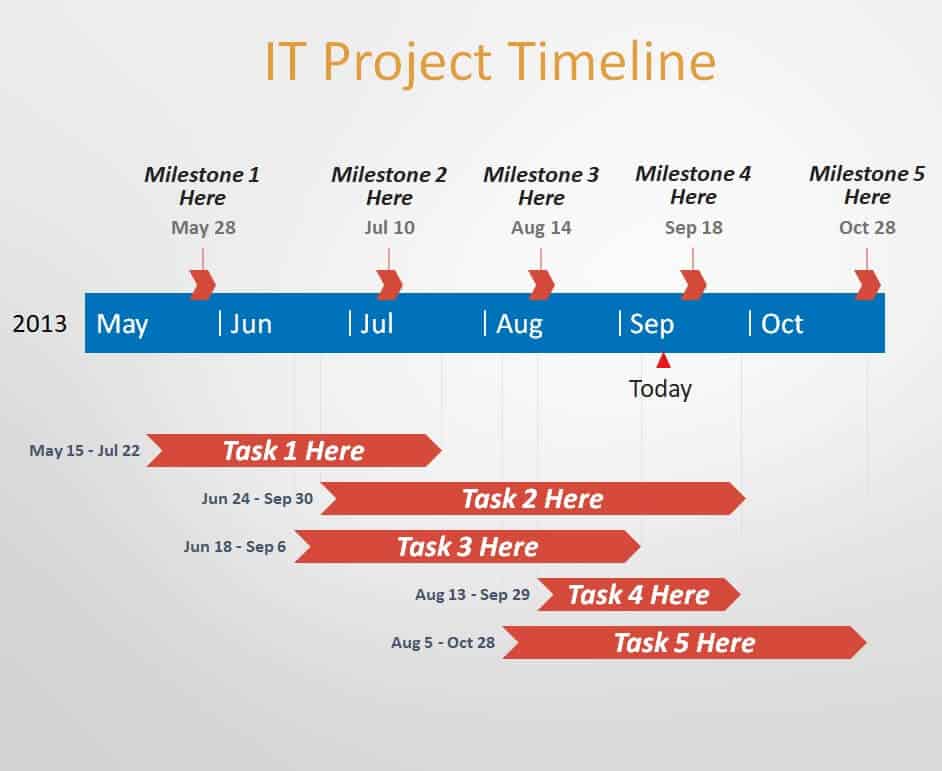 IT Project Timeline

Milestone 1 Here
May 28

Milestone 2 Here
Jul 10

Milestone 3 Here
Aug 14

Milestone 4 Here
Sep 18

Milestone 5 Here
Oct 28

2013 May | Jun | Jul | Aug | Sep | Oct

Today

May 15 - Jul 22 Task 1 Here

Jun 24 - Sep 30 Task 2 Here

Jun 18 - Sep 6 Task 3 Here

Aug 13 - Sep 29 Task 4 Here

Aug 5 - Oct 28 Task 5 Here